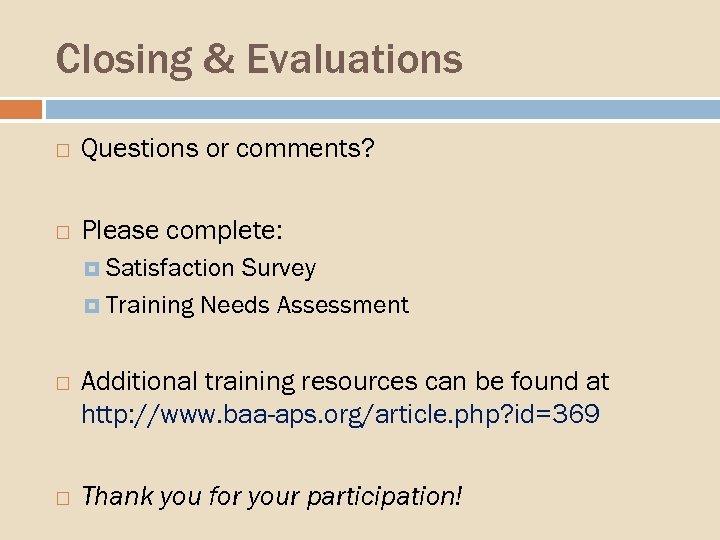 Closing & Evaluations

Questions or comments?

Please complete:
Satisfaction Survey
Training Needs Assessment

Additional training resources can be found at http://www.baa-aps.org/article.php?id=369

Thank you for your participation!